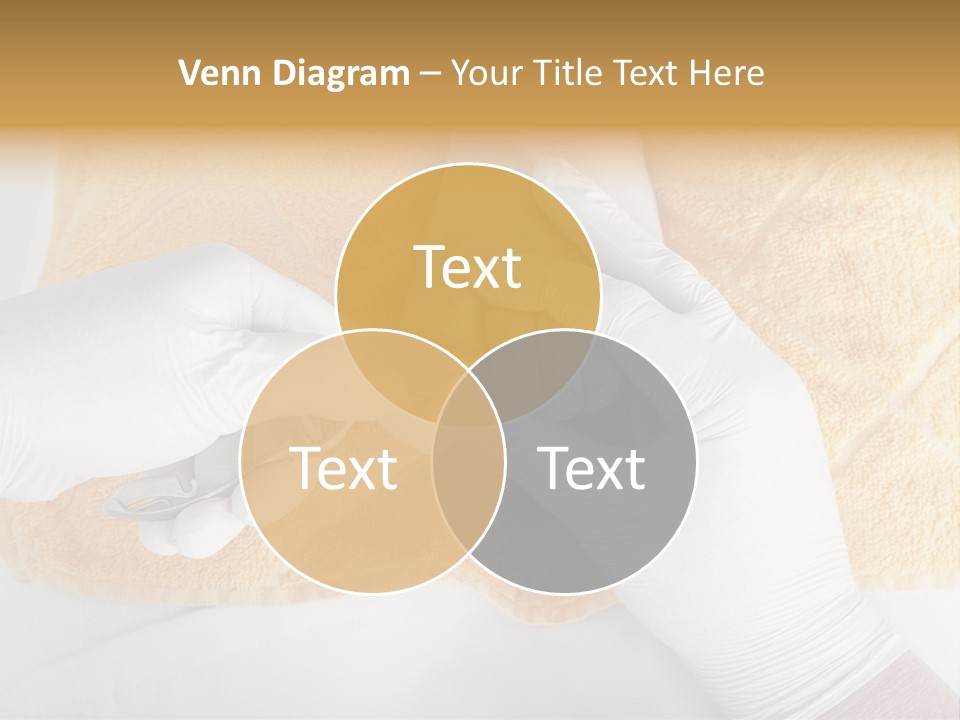 Venn Diagram – Your Title Text Here

Text

Text

Text